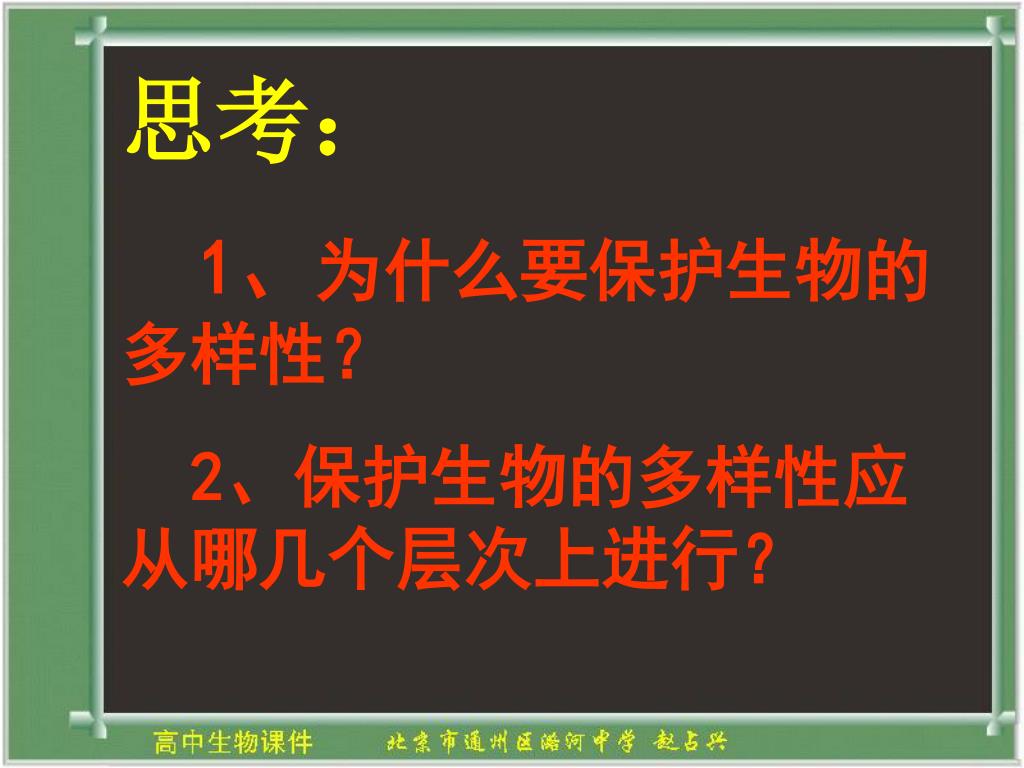 思考：

1、为什么要保护生物的多样性？

2、保护生物的多样性应从哪几个层次上进行？

高中生物课件　北京市通州区潞河中学 赵占兴